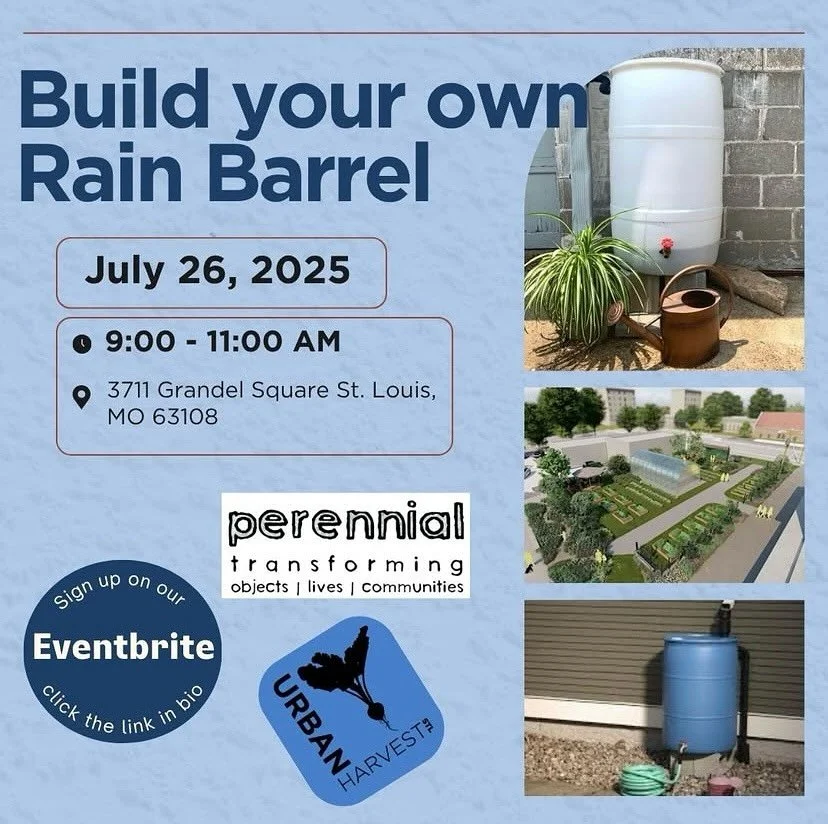 Build your own Rain Barrel

July 26, 2025

9:00 - 11:00 AM

3711 Grandel Square St. Louis, MO 63108

perennial
transforming
objects | lives | communities

Sign up on our
Eventbrite
click the link in bio

URBAN HARVEST STL